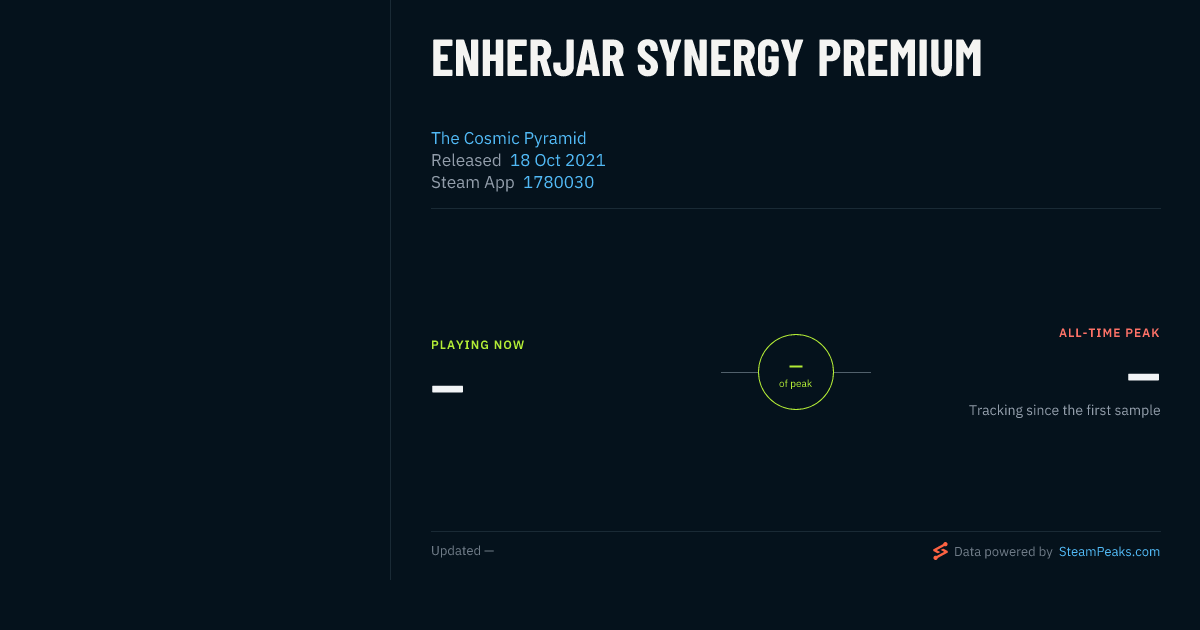 ENHERJAR SYNERGY PREMIUM

The Cosmic Pyramid
Released 18 Oct 2021
Steam App 1780030

PLAYING NOW
—

—
of peak

ALL-TIME PEAK
—
Tracking since the first sample

Updated —

Data powered by SteamPeaks.com